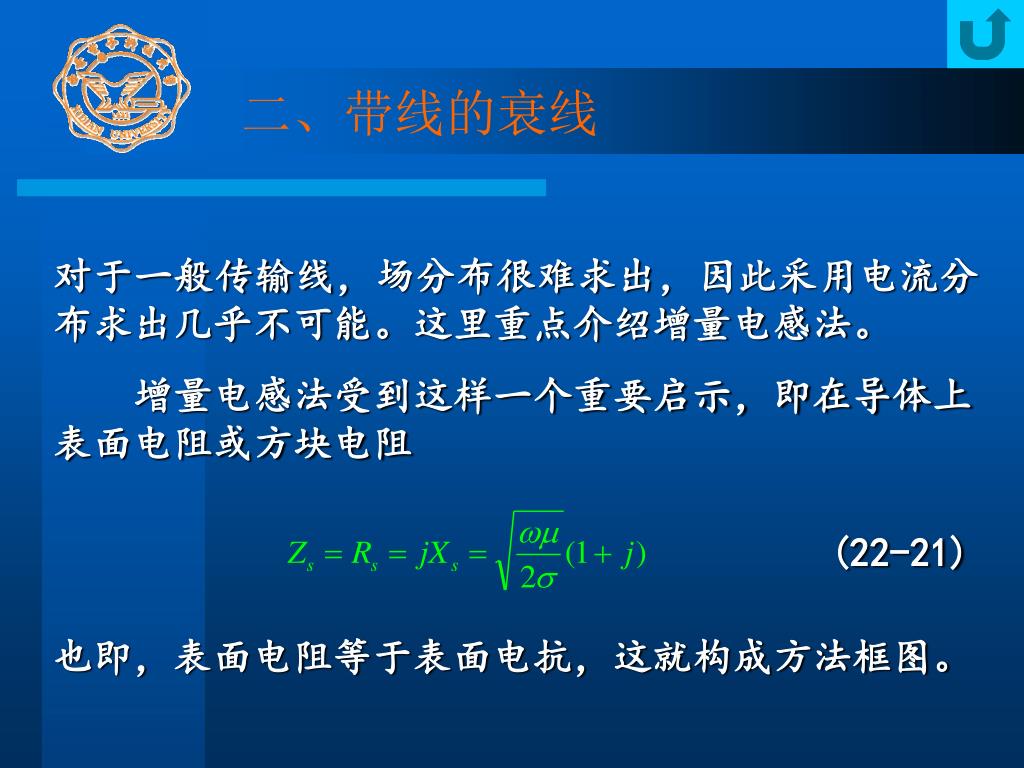 二、带线的衰线

对于一般传输线，场分布很难求出，因此采用电流分布求出几乎不可能。这里重点介绍增量电感法。

增量电感法受到这样一个重要启示，即在导体上表面电阻或方块电阻

$Z_s = R_s = jX_s = \sqrt{\frac{\omega\mu}{2\sigma}}(1+j)$ (22-21)

也即，表面电阻等于表面电抗，这就构成方法框图。